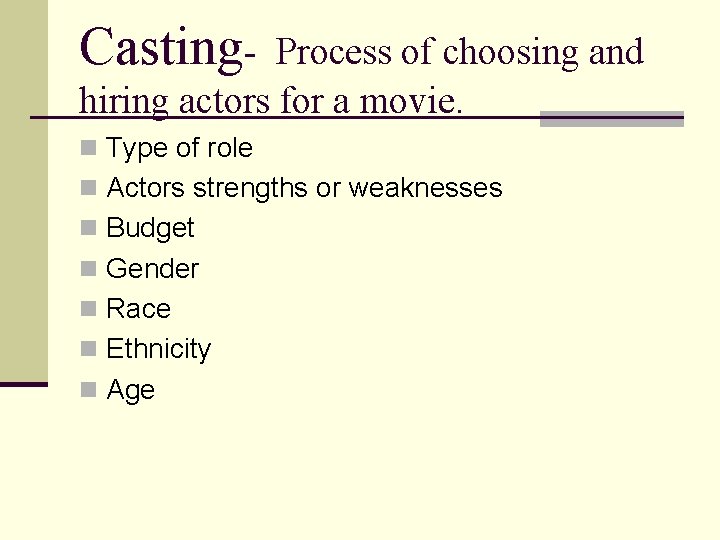 Casting- Process of choosing and hiring actors for a movie.

- Type of role
- Actors strengths or weaknesses
- Budget
- Gender
- Race
- Ethnicity
- Age